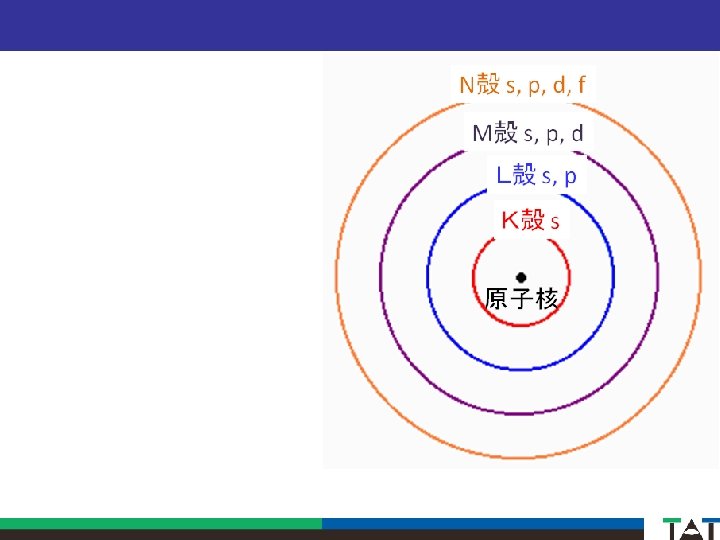 N殻 s, p, d, f
M殻 s, p, d
L殻 s, p
K殻 s
原子核

TAT